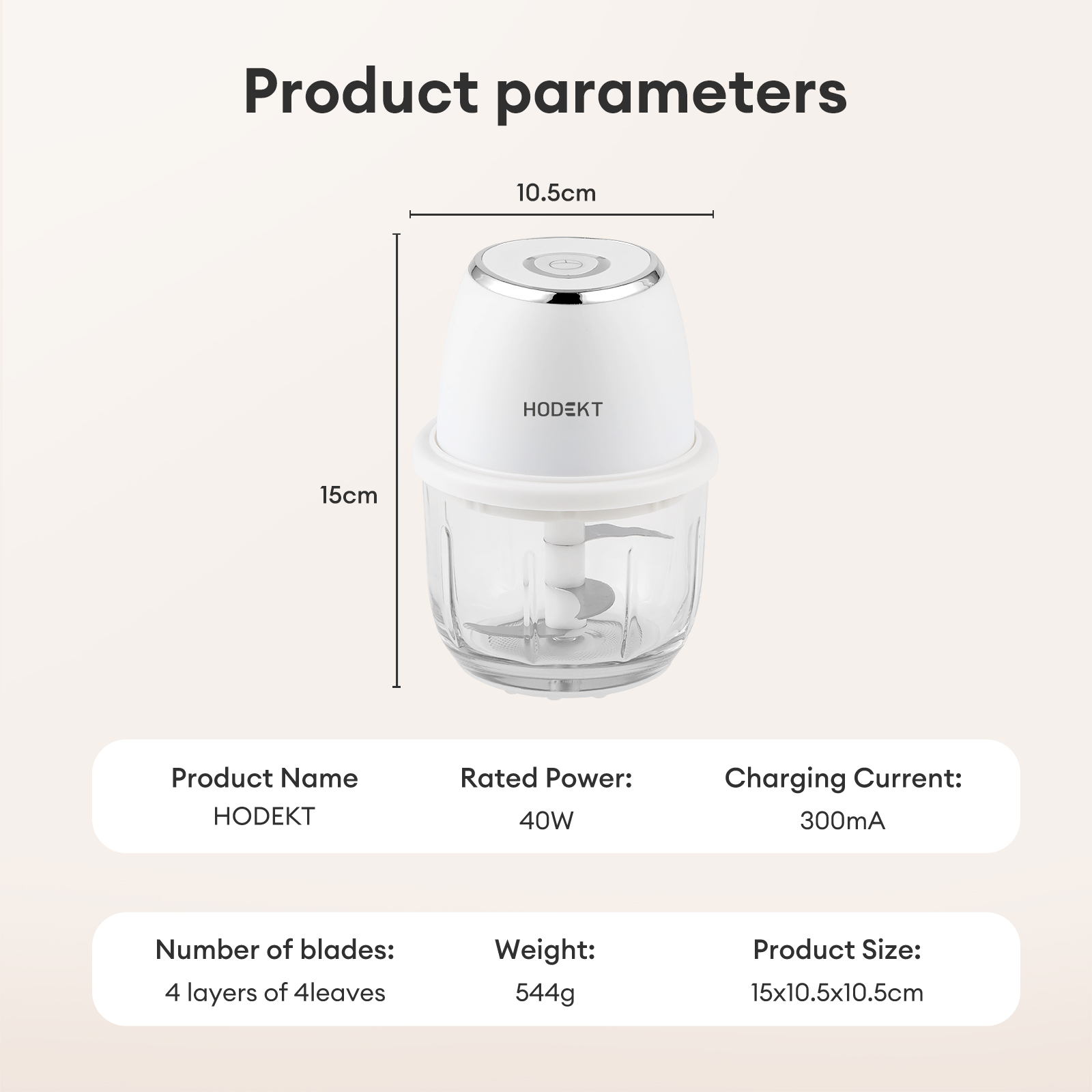 Product parameters

10.5cm

15cm

HODEKT

Product Name
HODEKT

Rated Power:
40W

Charging Current:
300mA

Number of blades:
4 layers of 4leaves

Weight:
544g

Product Size:
15x10.5x10.5cm